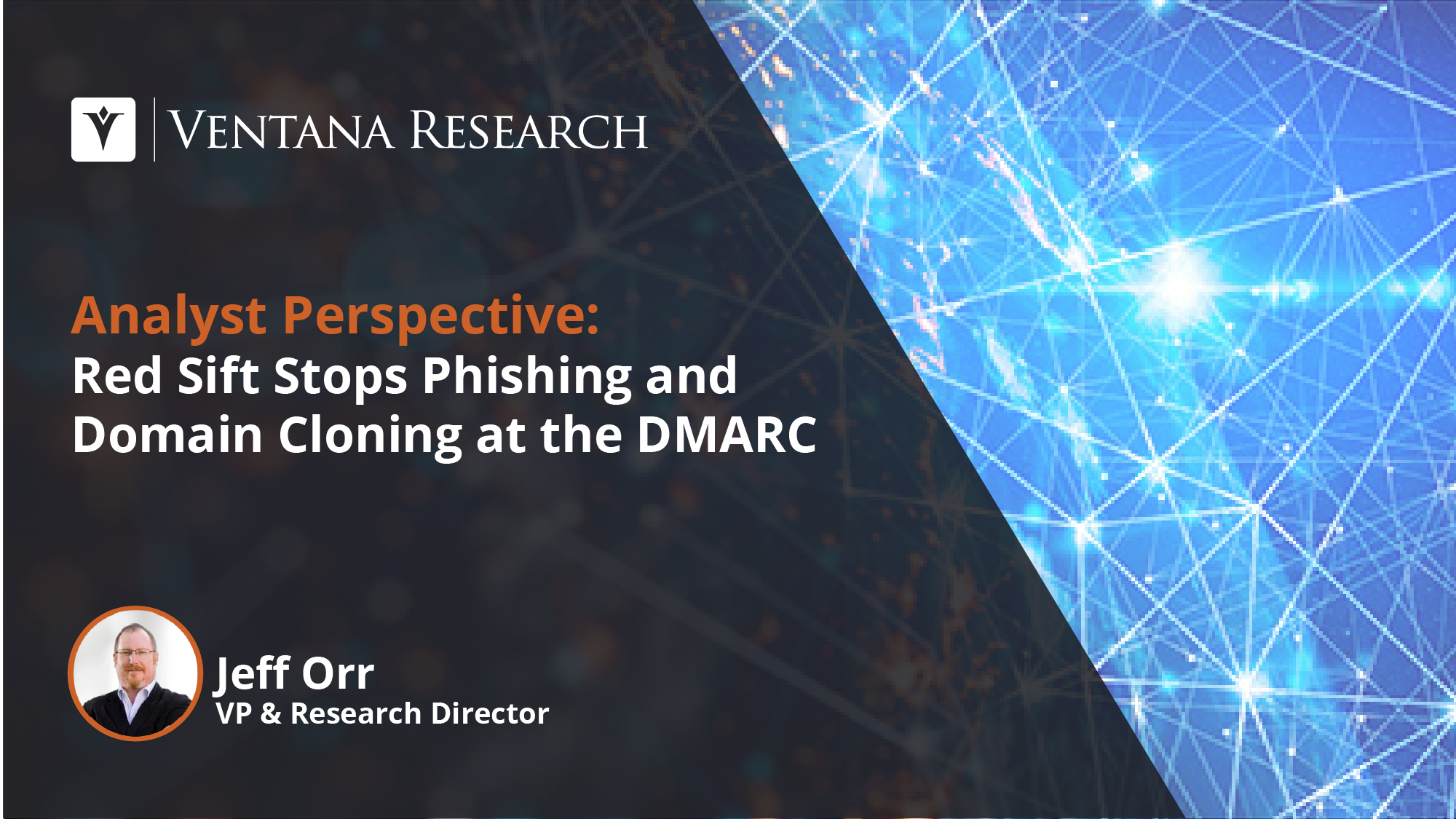 VENTANA RESEARCH

Analyst Perspective:
Red Sift Stops Phishing and Domain Cloning at the DMARC

Jeff Orr
VP & Research Director